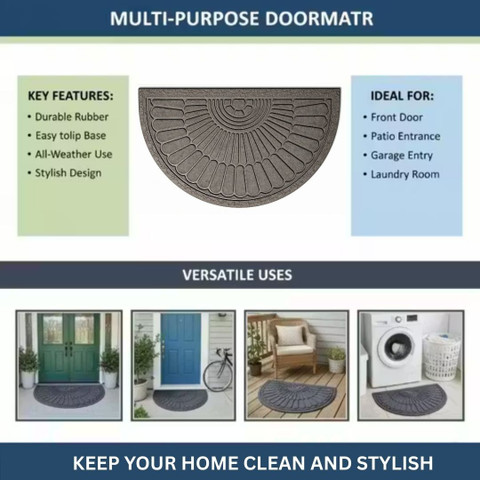 MULTI-PURPOSE DOORMATR

KEY FEATURES:
• Durable Rubber
• Easy tolip Base
• All-Weather Use
• Stylish Design

IDEAL FOR:
• Front Door
• Patio Entrance
• Garage Entry
• Laundry Room

VERSATILE USES

KEEP YOUR HOME CLEAN AND STYLISH